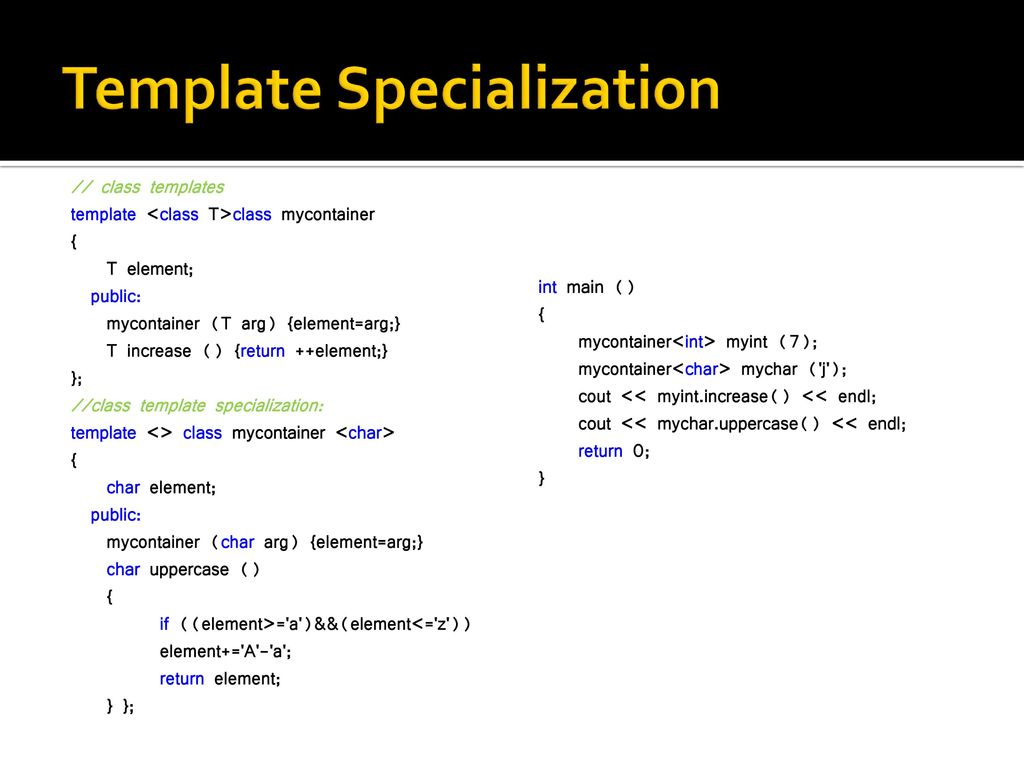 Template Specialization

// class templates
template <class T>class mycontainer
{
T element;
public:
mycontainer (T arg) {element=arg;}
T increase () {return ++element;}
};
//class template specialization:
template <> class mycontainer <char>
{
char element;
public:
mycontainer (char arg) {element=arg;}
char uppercase ()
{
if ((element>='a')&&(element<='z'))
element+='A'-'a';
return element;
} };

int main ()
{
mycontainer<int> myint (7);
mycontainer<char> mychar ('j');
cout << myint.increase() << endl;
cout << mychar.uppercase() << endl;
return 0;
}